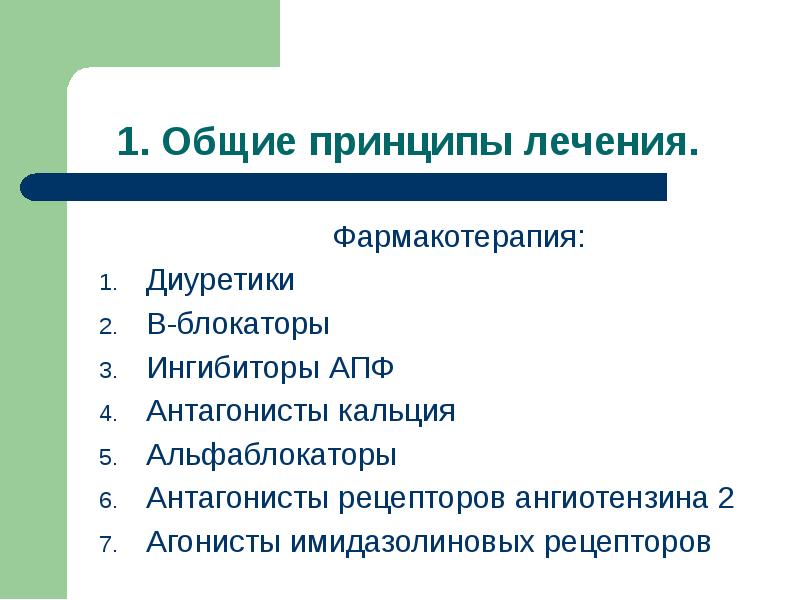 1. Общие принципы лечения.

Фармакотерапия:

1. Диуретики
2. В-блокаторы
3. Ингибиторы АПФ
4. Антагонисты кальция
5. Альфаблокаторы
6. Антагонисты рецепторов ангиотензина 2
7. Агонисты имидазолиновых рецепторов